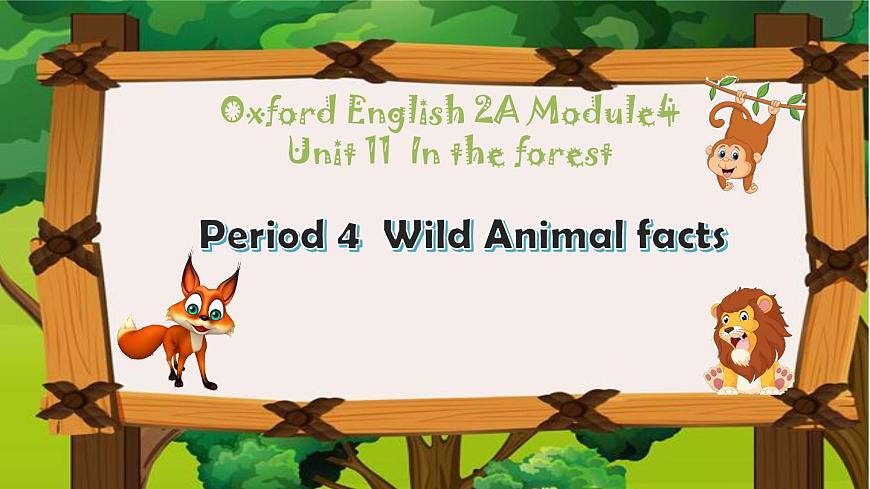 Oxford English 2A Module4
Unit 11 In the forest

Period 4 Wild Animal facts